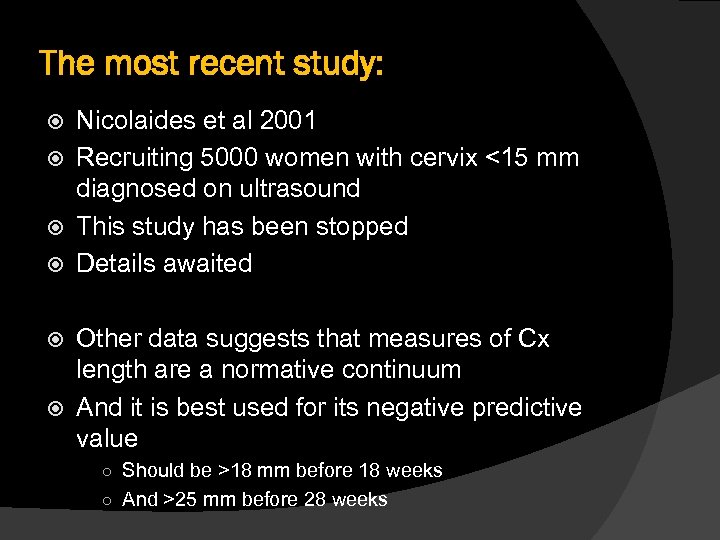 The most recent study:

- Nicolaides et al 2001
- Recruiting 5000 women with cervix <15 mm diagnosed on ultrasound
- This study has been stopped
- Details awaited

- Other data suggests that measures of Cx length are a normative continuum
- And it is best used for its negative predictive value
  - Should be >18 mm before 18 weeks
  - And >25 mm before 28 weeks